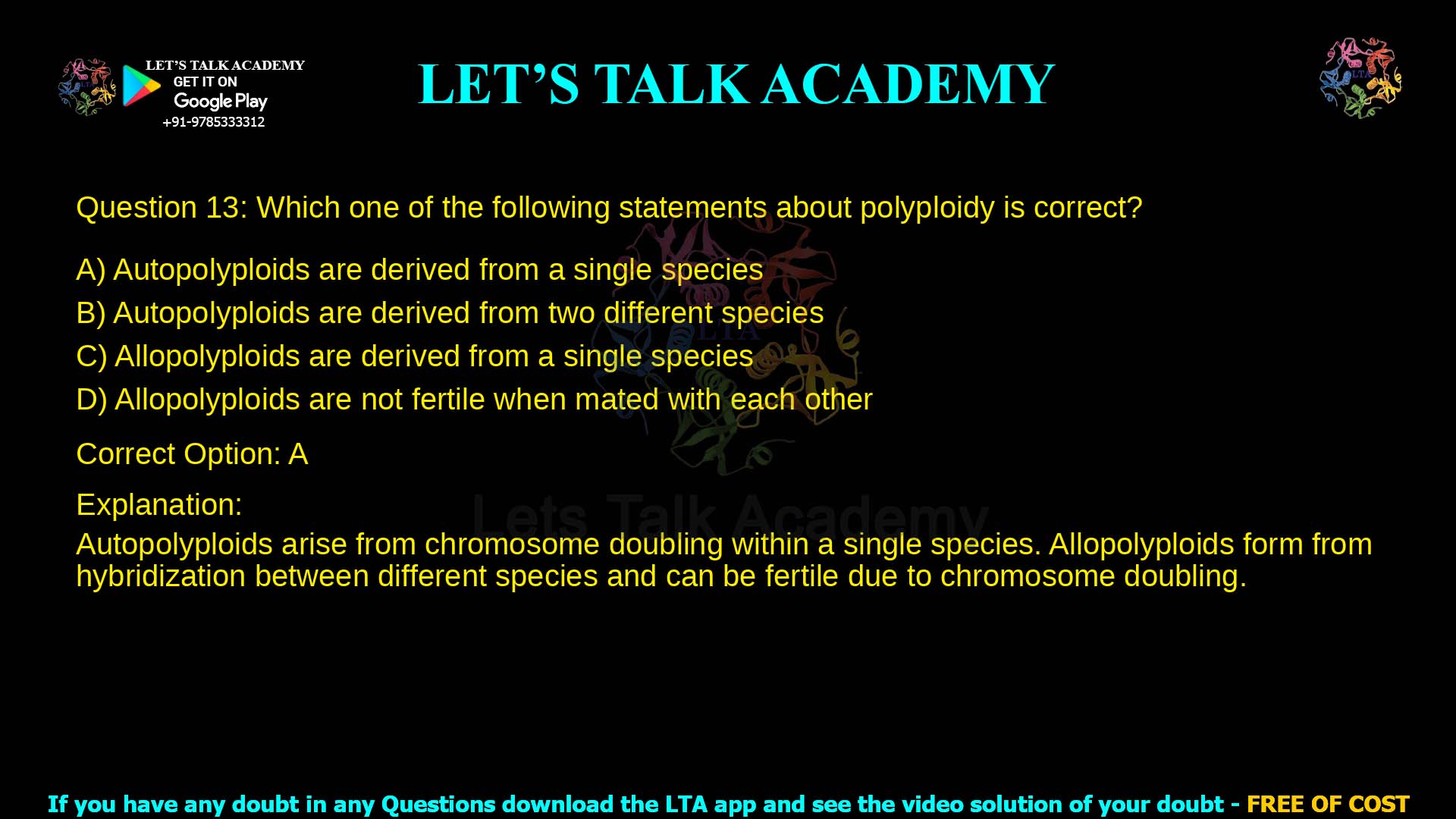 LET'S TALK ACADEMY
GET IT ON
Google Play
+91-9785333312

LET'S TALK ACADEMY

LTA

Question 13: Which one of the following statements about polyploidy is correct?

A) Autopolyploids are derived from a single species
B) Autopolyploids are derived from two different species
C) Allopolyploids are derived from a single species
D) Allopolyploids are not fertile when mated with each other

Correct Option: A

Explanation:
Autopolyploids arise from chromosome doubling within a single species. Allopolyploids form from hybridization between different species and can be fertile due to chromosome doubling.

LTA
Lets Talk Academy

If you have any doubt in any Questions download the LTA app and see the video solution of your doubt - FREE OF COST